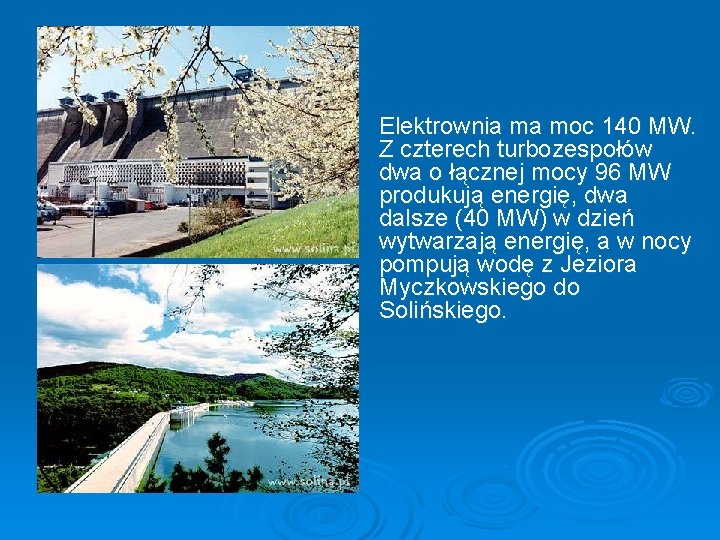 www.solina.pl

www.solina.pl

Elektrownia ma moc 140 MW. Z czterech turbozespołów dwa o łącznej mocy 96 MW produkują energię, dwa dalsze (40 MW) w dzień wytwarzają energię, a w nocy pompują wodę z Jeziora Myczkowskiego do Solińskiego.